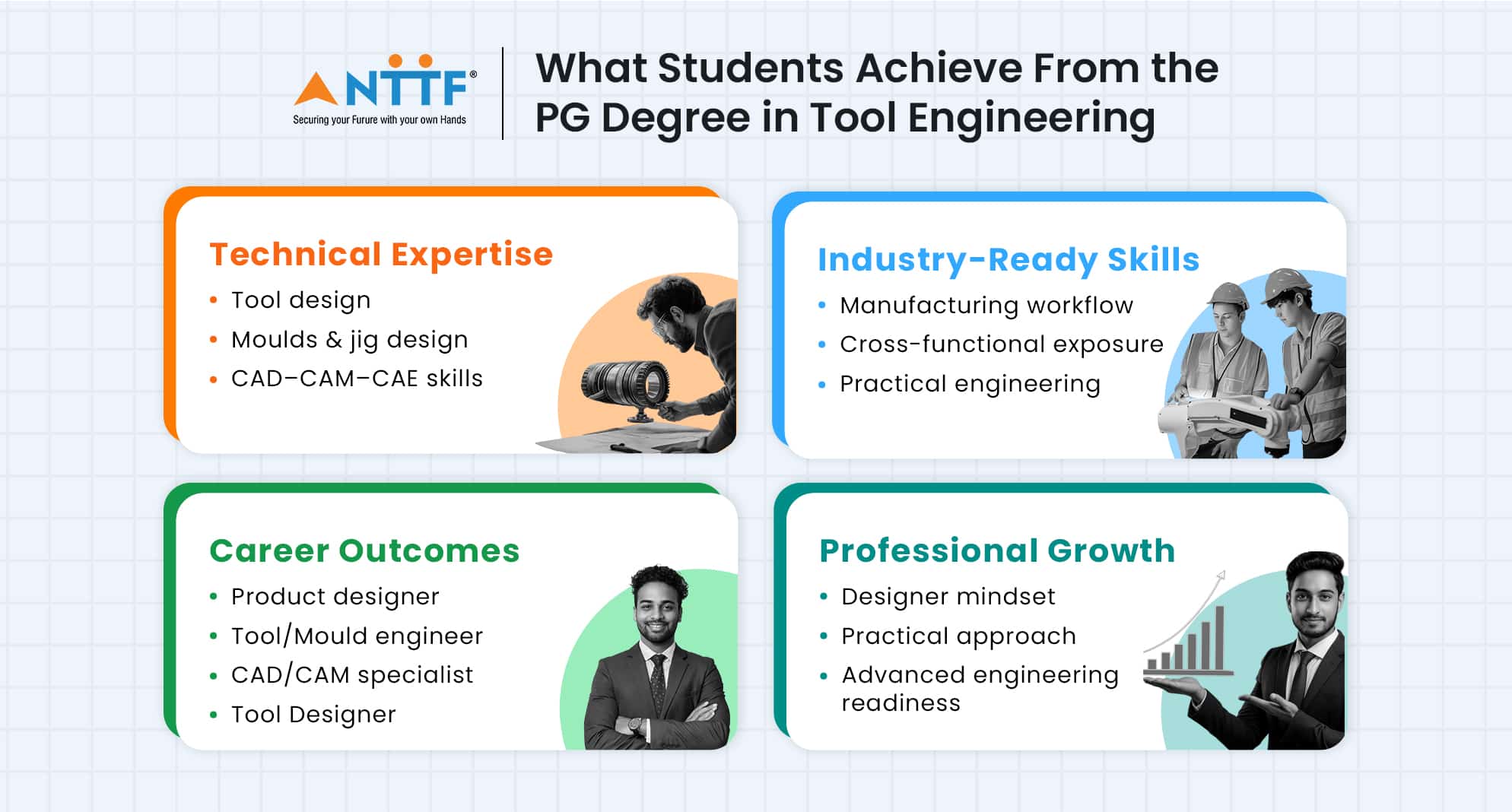 NTTF®
Securing your Furure with your own Hands

What Students Achieve From the PG Degree in Tool Engineering

Technical Expertise
• Tool design
• Moulds & jig design
• CAD–CAM–CAE skills

Industry-Ready Skills
• Manufacturing workflow
• Cross-functional exposure
• Practical engineering

Career Outcomes
• Product designer
• Tool/Mould engineer
• CAD/CAM specialist
• Tool Designer

Professional Growth
• Designer mindset
• Practical approach
• Advanced engineering readiness